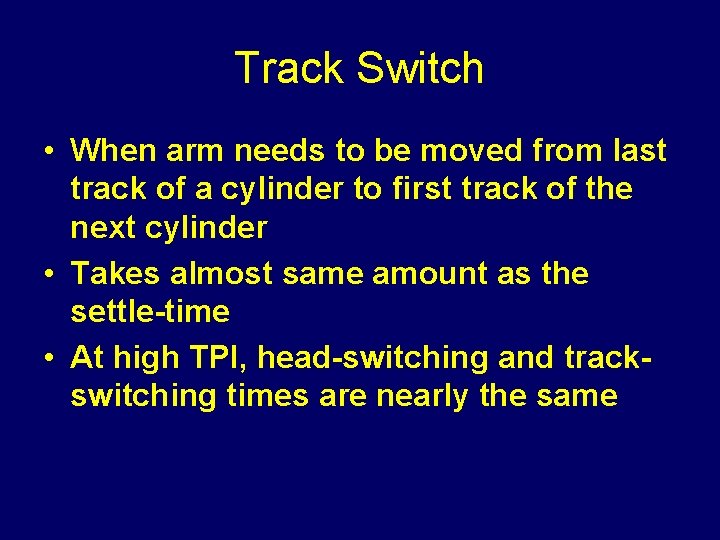 Track Switch

• When arm needs to be moved from last track of a cylinder to first track of the next cylinder
• Takes almost same amount as the settle-time
• At high TPI, head-switching and track-switching times are nearly the same